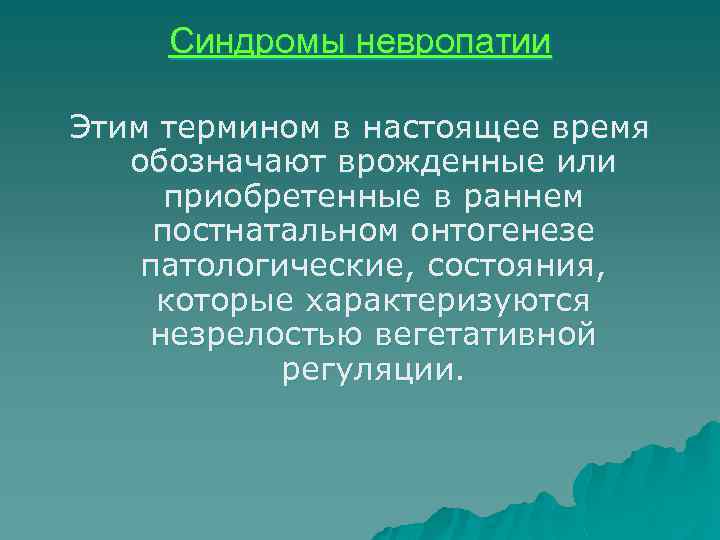 Синдромы невропатии

Этим термином в настоящее время обозначают врожденные или приобретенные в раннем постнатальном онтогенезе патологические, состояния, которые характеризуются незрелостью вегетативной регуляции.